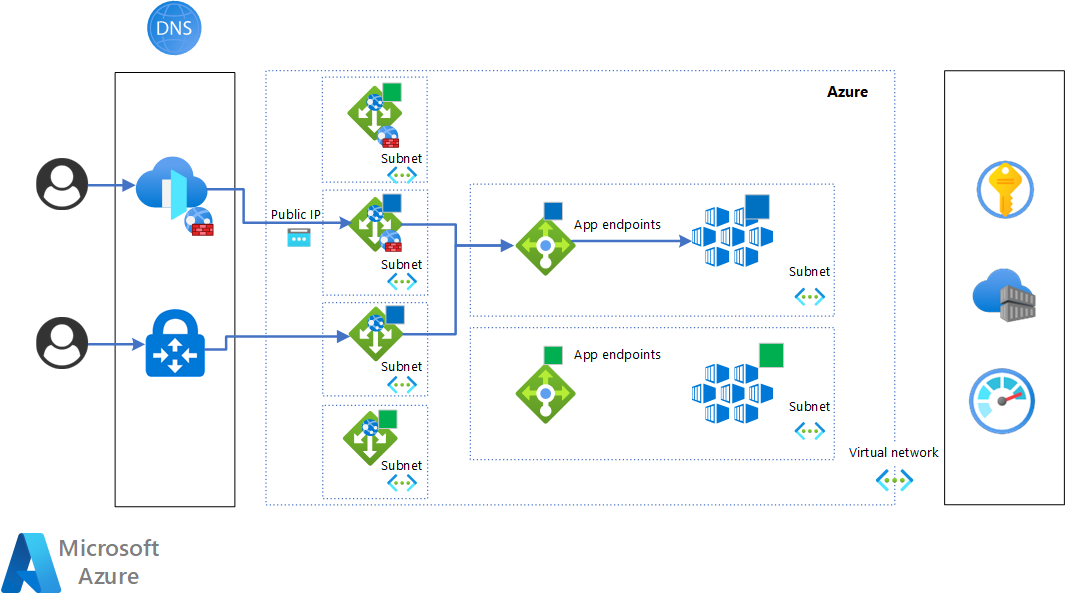 DNS

Azure

Subnet

Public IP

Subnet

App endpoints

Subnet

Subnet

App endpoints

Subnet

Subnet

Virtual network

Microsoft Azure